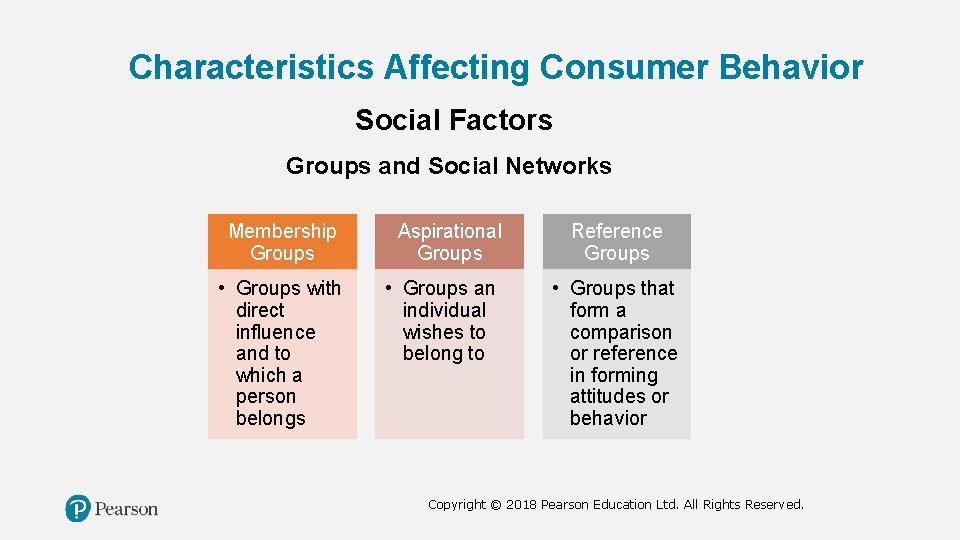 Characteristics Affecting Consumer Behavior

Social Factors

Groups and Social Networks

Membership Groups

• Groups with direct influence and to which a person belongs

Aspirational Groups

• Groups an individual wishes to belong to

Reference Groups

• Groups that form a comparison or reference in forming attitudes or behavior

Pearson

Copyright © 2018 Pearson Education Ltd. All Rights Reserved.